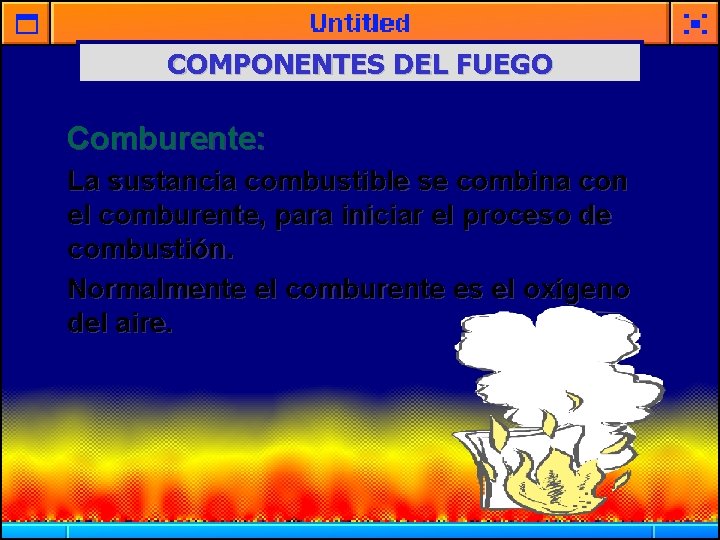 Untitled

COMPONENTES DEL FUEGO

Comburente:

La sustancia combustible se combina con el comburente, para iniciar el proceso de combustión.

Normalmente el comburente es el oxígeno del aire.